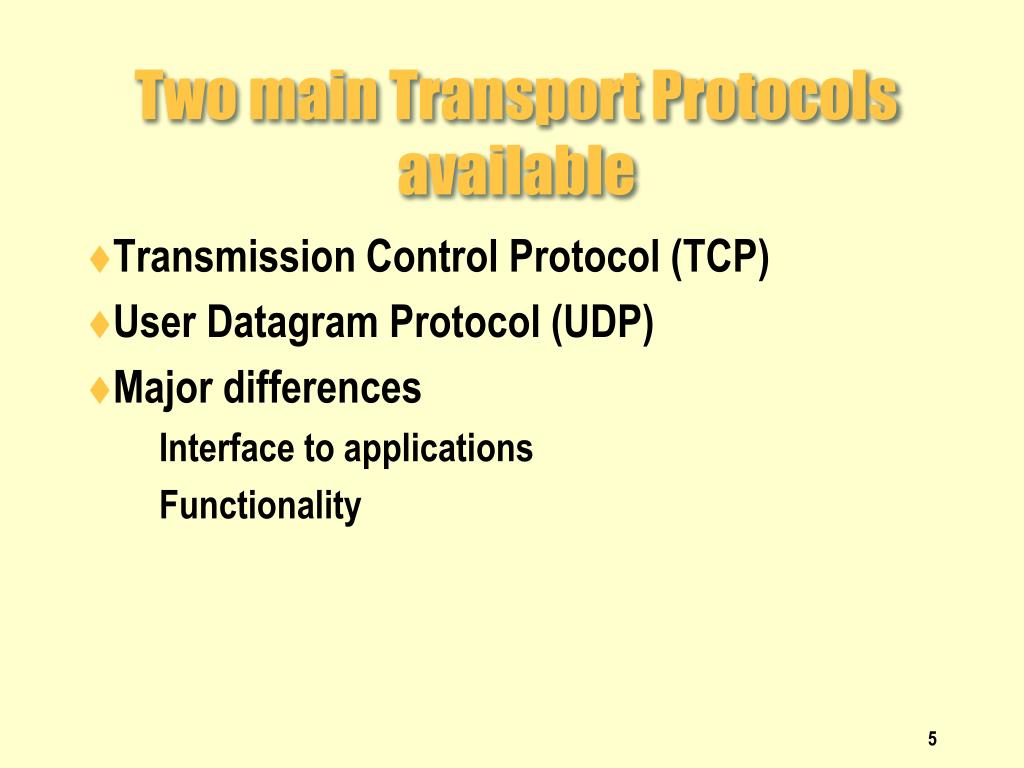 Two main Transport Protocols available

♦Transmission Control Protocol (TCP)
♦User Datagram Protocol (UDP)
♦Major differences
Interface to applications
Functionality

5